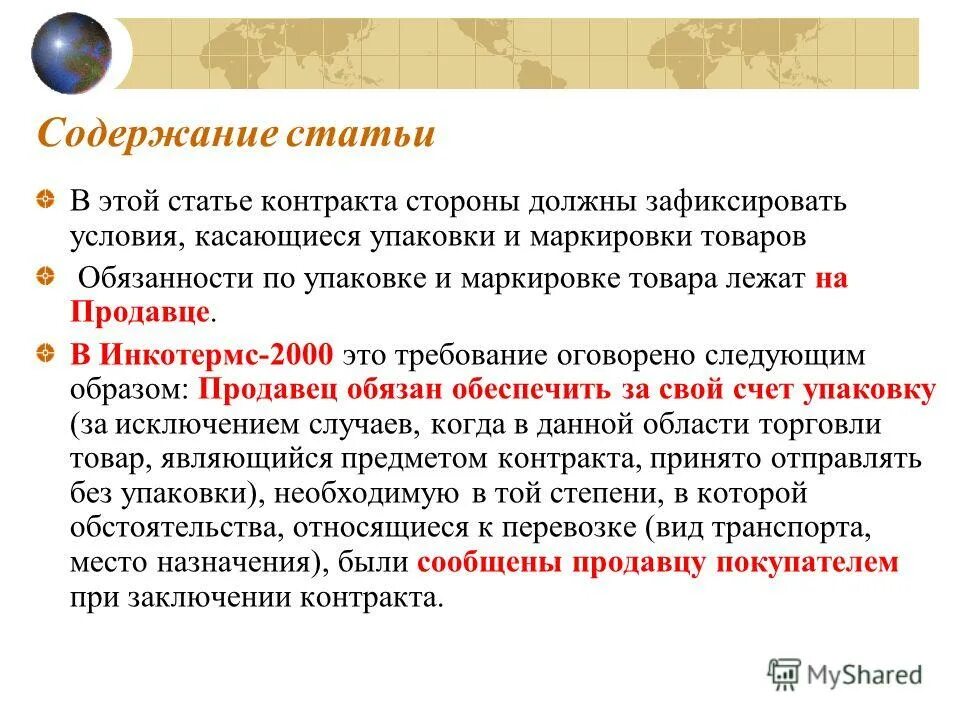 Содержание статьи

В этой статье контракта стороны должны зафиксировать условия, касающиеся упаковки и маркировки товаров

Обязанности по упаковке и маркировке товара лежат на Продавце.

В Инкотермс-2000 это требование оговорено следующим образом: Продавец обязан обеспечить за свой счет упаковку (за исключением случаев, когда в данной области торговли товар, являющийся предметом контракта, принято отправлять без упаковки), необходимую в той степени, в которой обстоятельства, относящиеся к перевозке (вид транспорта, место назначения), были сообщены продавцу покупателем при заключении контракта.

MyShared